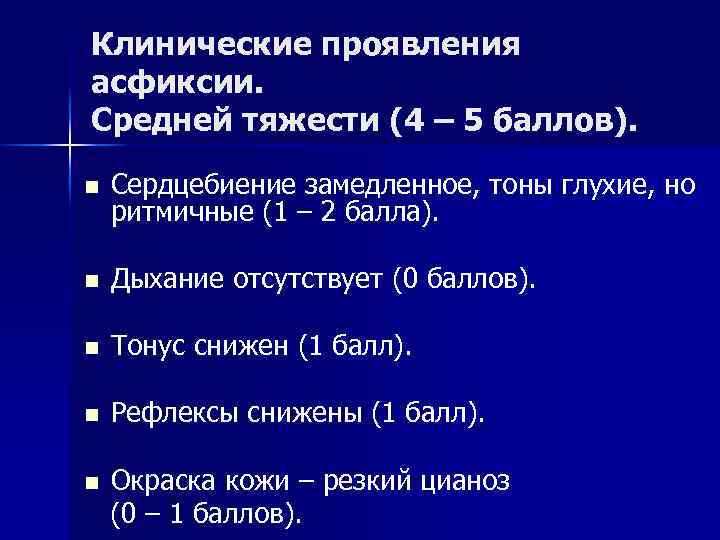 Клинические проявления асфиксии.
Средней тяжести (4 – 5 баллов).

■ Сердцебиение замедленное, тоны глухие, но ритмичные (1 – 2 балла).

■ Дыхание отсутствует (0 баллов).

■ Тонус снижен (1 балл).

■ Рефлексы снижены (1 балл).

■ Окраска кожи – резкий цианоз (0 – 1 баллов).